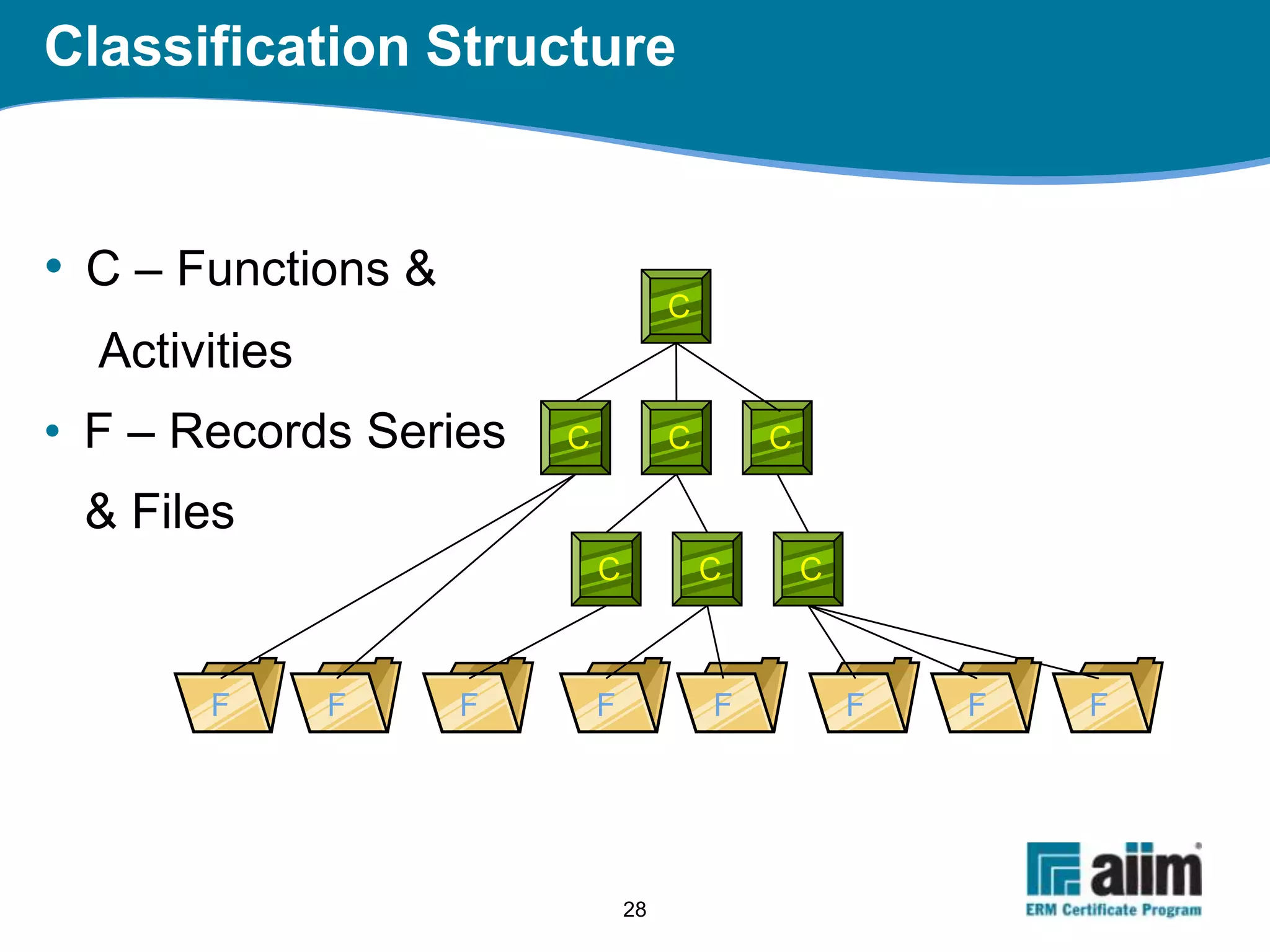 Classification Structure

• C – Functions & Activities

• F – Records Series & Files

C

C C C

C C C

F F F F F F F F

28

aiim
ERM Certificate Program